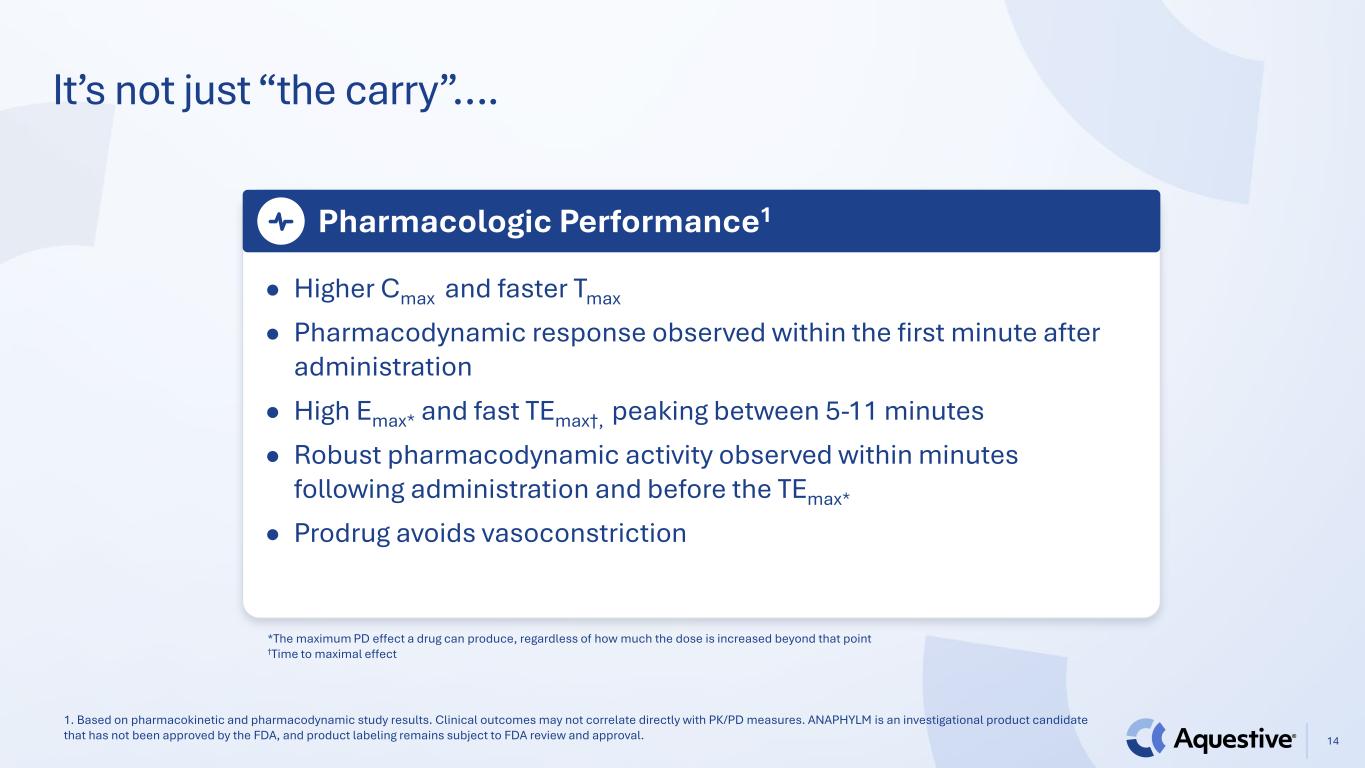 It's not just "the carry"….

Pharmacologic Performance$^{1}$

• Higher $C_{max}$ and faster $T_{max}$
• Pharmacodynamic response observed within the first minute after administration
• High $E_{max*}$ and fast $TE_{max†,}$ peaking between 5-11 minutes
• Robust pharmacodynamic activity observed within minutes following administration and before the $TE_{max*}$
• Prodrug avoids vasoconstriction

*The maximum PD effect a drug can produce, regardless of how much the dose is increased beyond that point
†Time to maximal effect

1. Based on pharmacokinetic and pharmacodynamic study results. Clinical outcomes may not correlate directly with PK/PD measures. ANAPHYLM is an investigational product candidate that has not been approved by the FDA, and product labeling remains subject to FDA review and approval.

Aquestive®

14